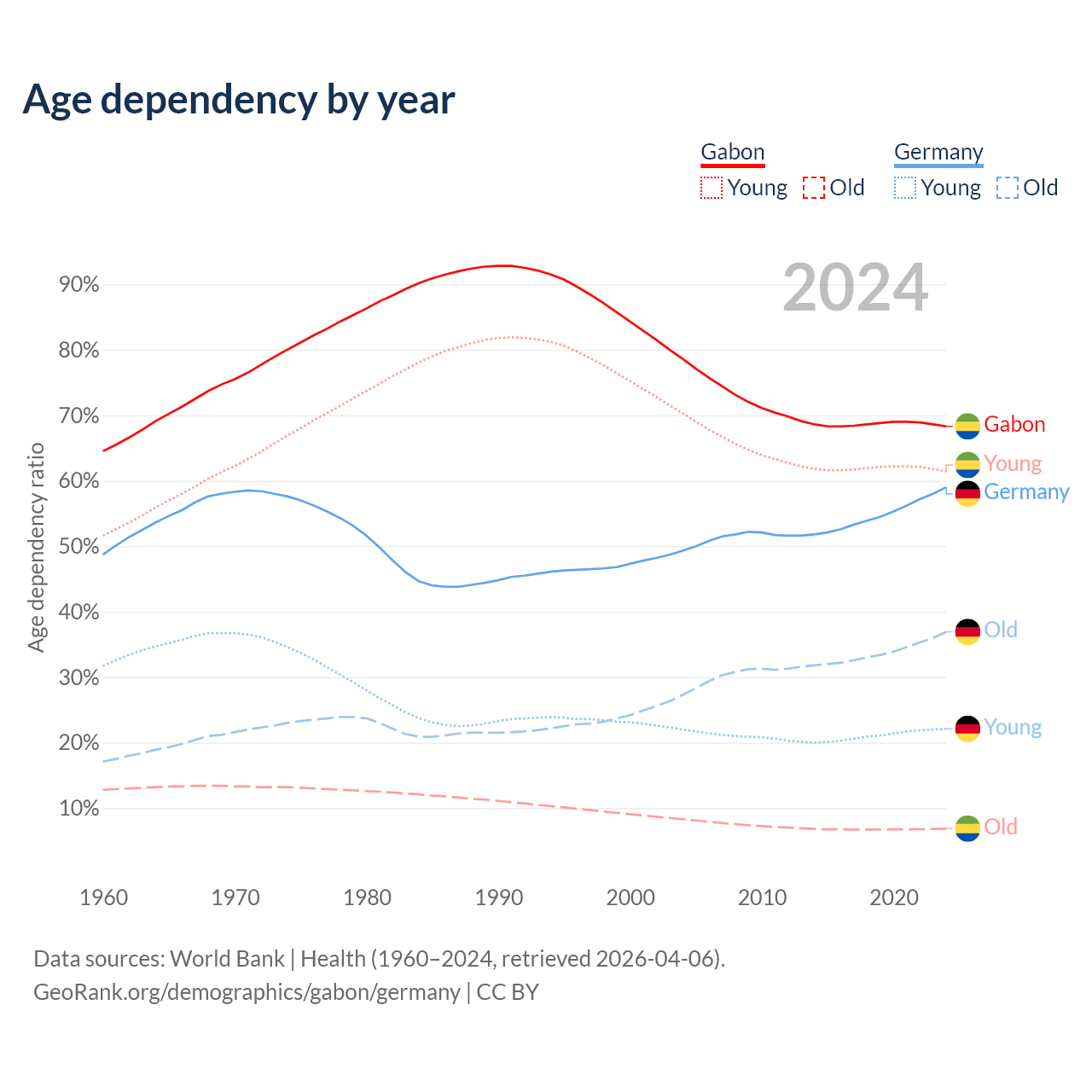 Age dependency by year

Gabon
Young Old

Germany
Young Old

2024

Age dependency ratio

90%
80%
70%
60%
50%
40%
30%
20%
10%

Gabon
Young
Germany
Old
Young
Old

1960 1970 1980 1990 2000 2010 2020

Data sources: World Bank | Health (1960–2024, retrieved 2026-04-06).
GeoRank.org/demographics/gabon/germany | CC BY